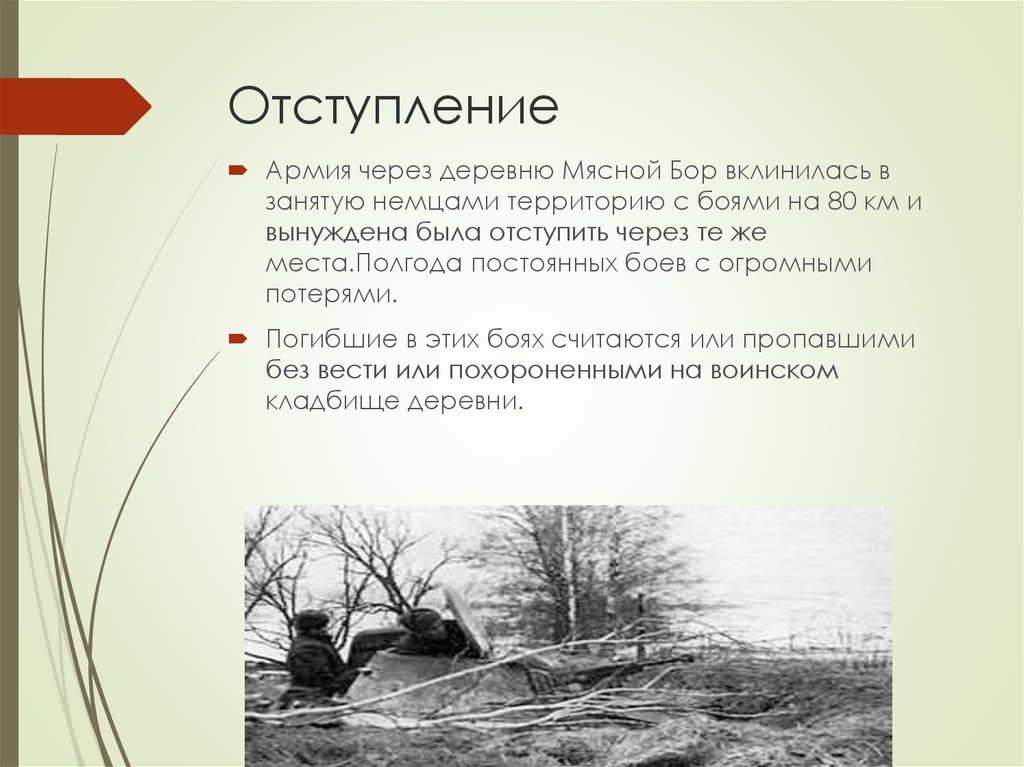 Отступление

Армия через деревню Мясной Бор вклинилась в занятую немцами территорию с боями на 80 км и вынуждена была отступить через те же места.Полгода постоянных боев с огромными потерями.

Погибшие в этих боях считаются или пропавшими без вести или похороненными на воинском кладбище деревни.